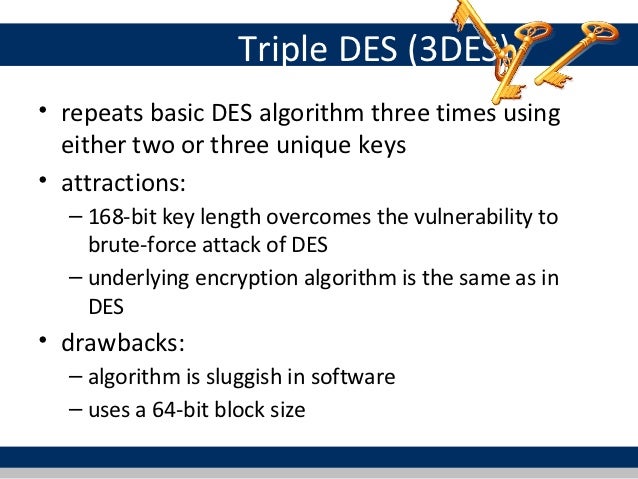 Triple DES (3DES)

• repeats basic DES algorithm three times using either two or three unique keys

• attractions:
– 168-bit key length overcomes the vulnerability to brute-force attack of DES
– underlying encryption algorithm is the same as in DES

• drawbacks:
– algorithm is sluggish in software
– uses a 64-bit block size